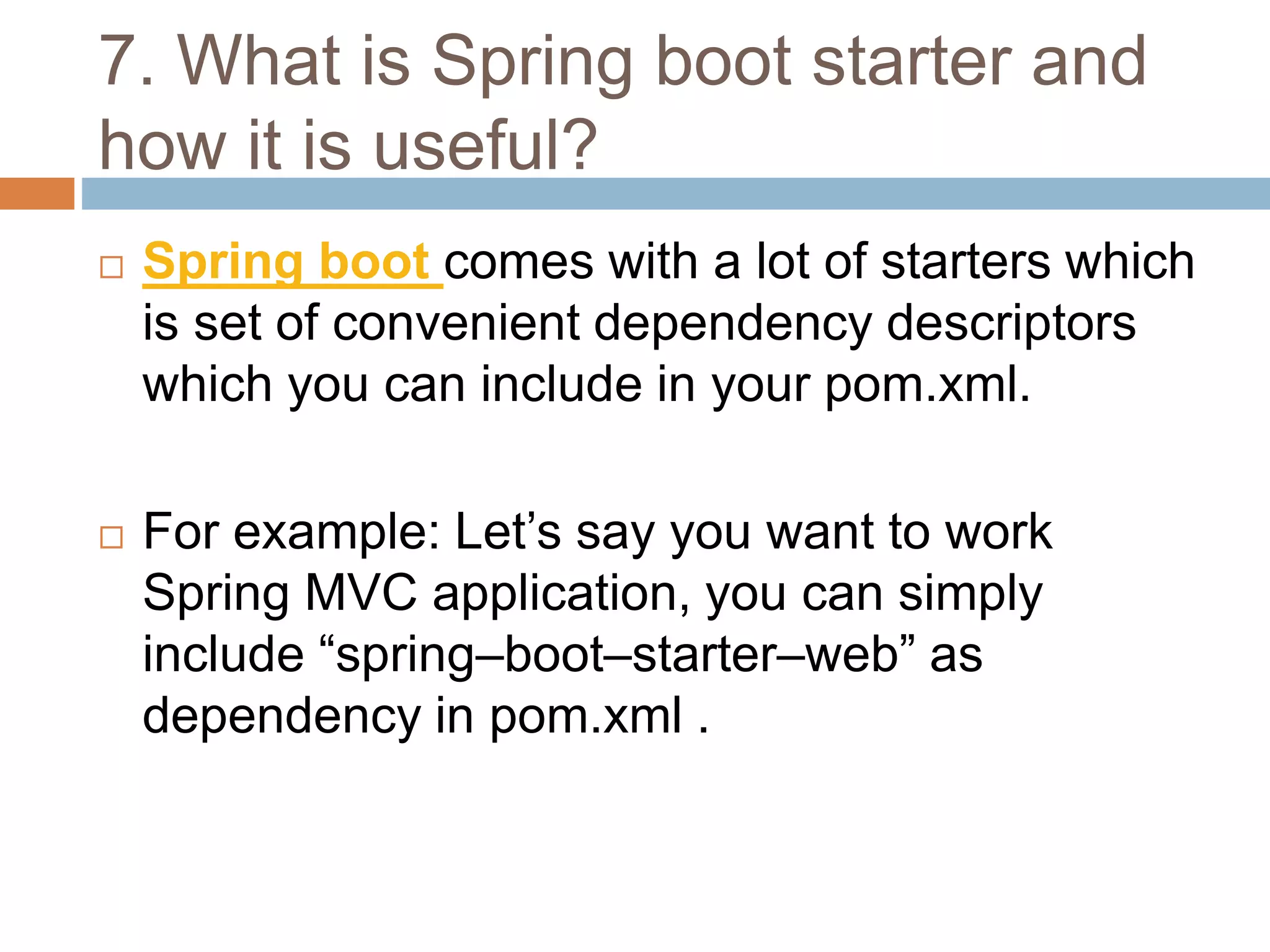 7. What is Spring boot starter and how it is useful?

□ Spring boot comes with a lot of starters which is set of convenient dependency descriptors which you can include in your pom.xml.

□ For example: Let’s say you want to work Spring MVC application, you can simply include “spring–boot–starter–web” as dependency in pom.xml .